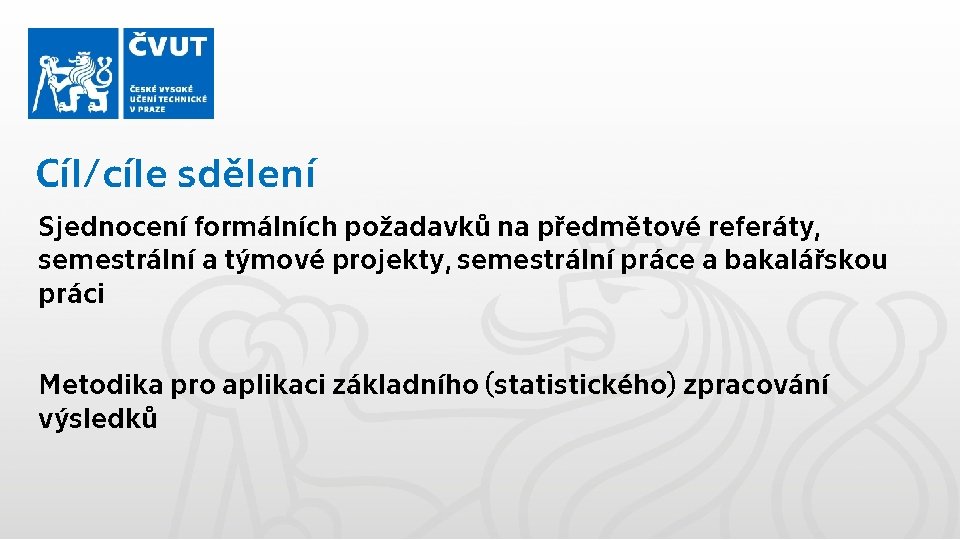 ČVUT
ČESKÉ VYSOKÉ UČENÍ TECHNICKÉ V PRAZE

Cíl/cíle sdělení

Sjednocení formálních požadavků na předmětové referáty, semestrální a týmové projekty, semestrální práce a bakalářskou práci

Metodika pro aplikaci základního (statistického) zpracování výsledků